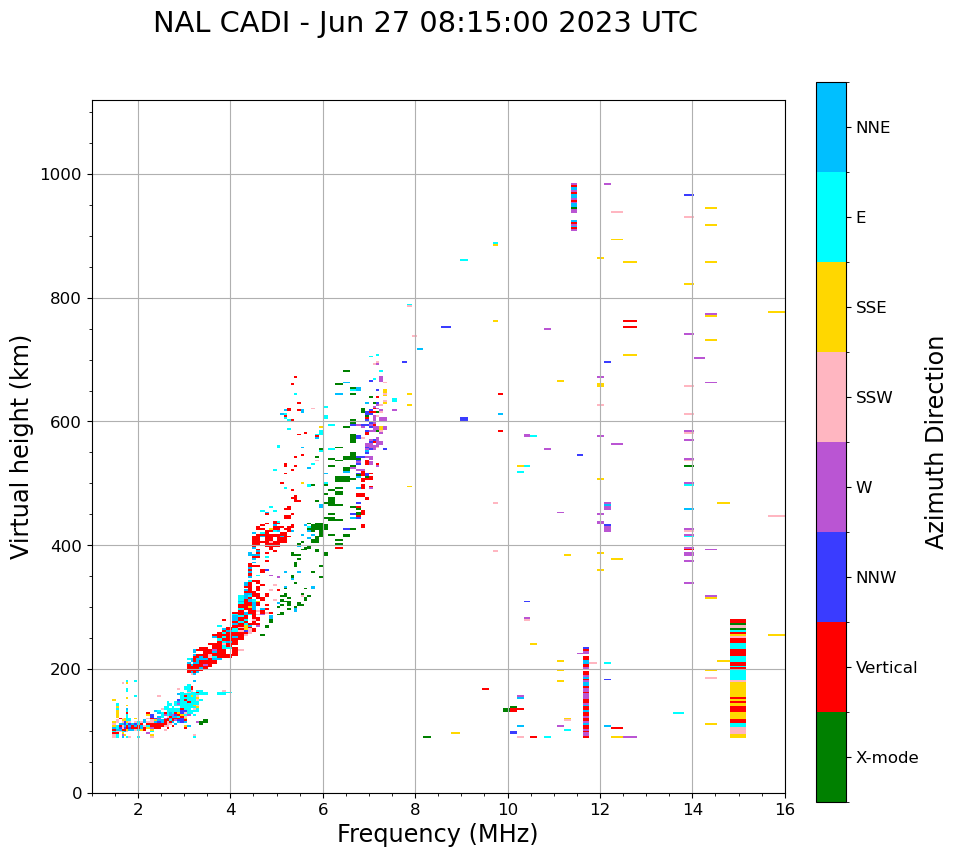 NAL CADI - Jun 27 08:15:00 2023 UTC

Virtual height (km)

1000
800
600
400
200
0

2
4
6
8
10
12
14
16

Frequency (MHz)

NNE
E
SSE
SSW
W
NNW
Vertical
X-mode

Azimuth Direction